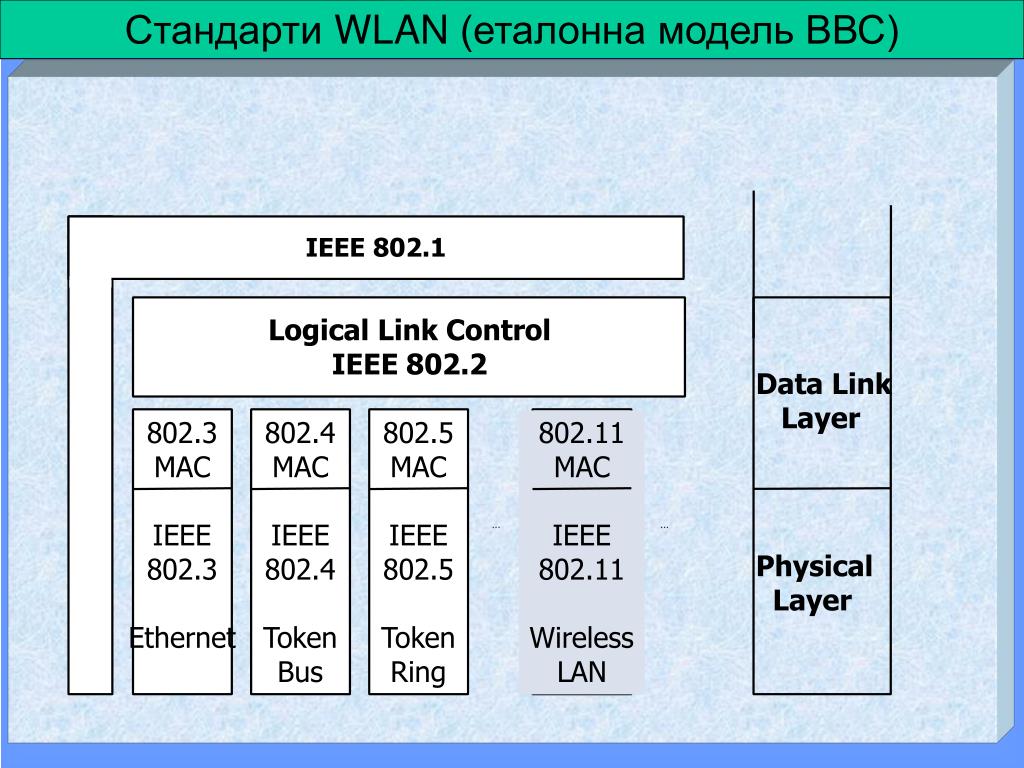 Стандарти WLAN (еталонна модель ВВС)

IEEE 802.1

Logical Link Control
IEEE 802.2

802.3 MAC

IEEE 802.3

Ethernet

802.4 MAC

IEEE 802.4

Token Bus

802.5 MAC

IEEE 802.5

Token Ring

...

802.11 MAC

IEEE 802.11

Wireless LAN

...

Data Link Layer

Physical Layer